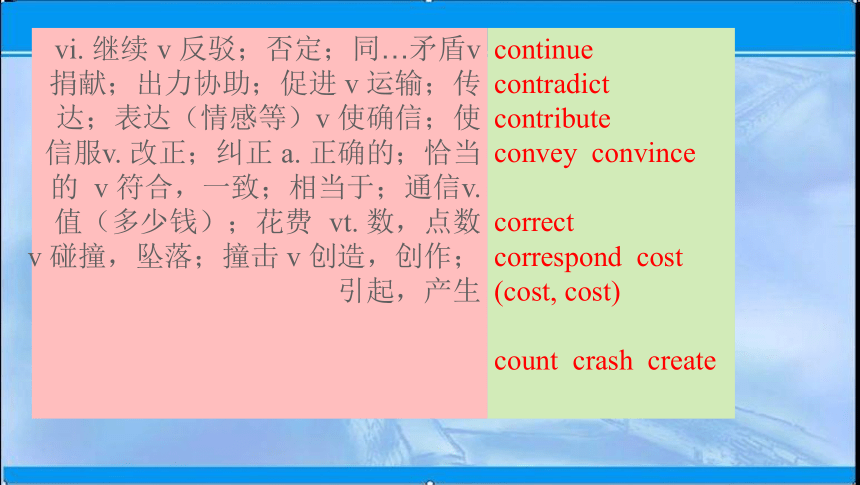 vi. 继续 v 反驳；否定；同…矛盾v 捐献；出力协助；促进 v 运输；传达；表达（情感等）v 使确信；使信服v. 改正；纠正 a. 正确的；恰当的 v 符合，一致；相当于；通信v. 值（多少钱）；花费 vt. 数，点数 v 碰撞，坠落；撞击 v 创造，创作；引起，产生

continue
contradict
contribute
convey convince

correct
correspond cost
(cost, cost)

count crash create